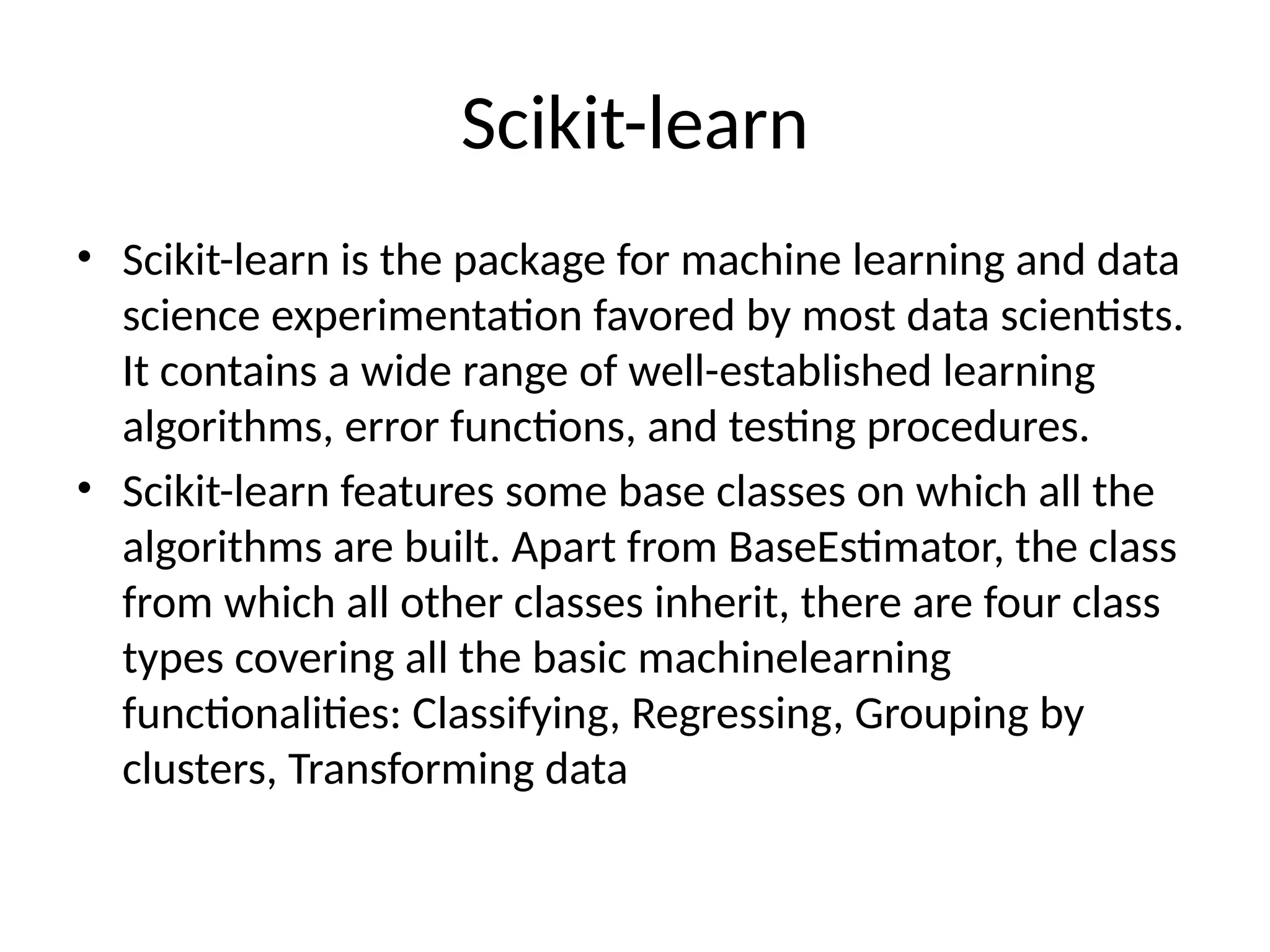 Scikit-learn

• Scikit-learn is the package for machine learning and data science experimentation favored by most data scientists. It contains a wide range of well-established learning algorithms, error functions, and testing procedures.

• Scikit-learn features some base classes on which all the algorithms are built. Apart from BaseEstimator, the class from which all other classes inherit, there are four class types covering all the basic machinelearning functionalities: Classifying, Regressing, Grouping by clusters, Transforming data